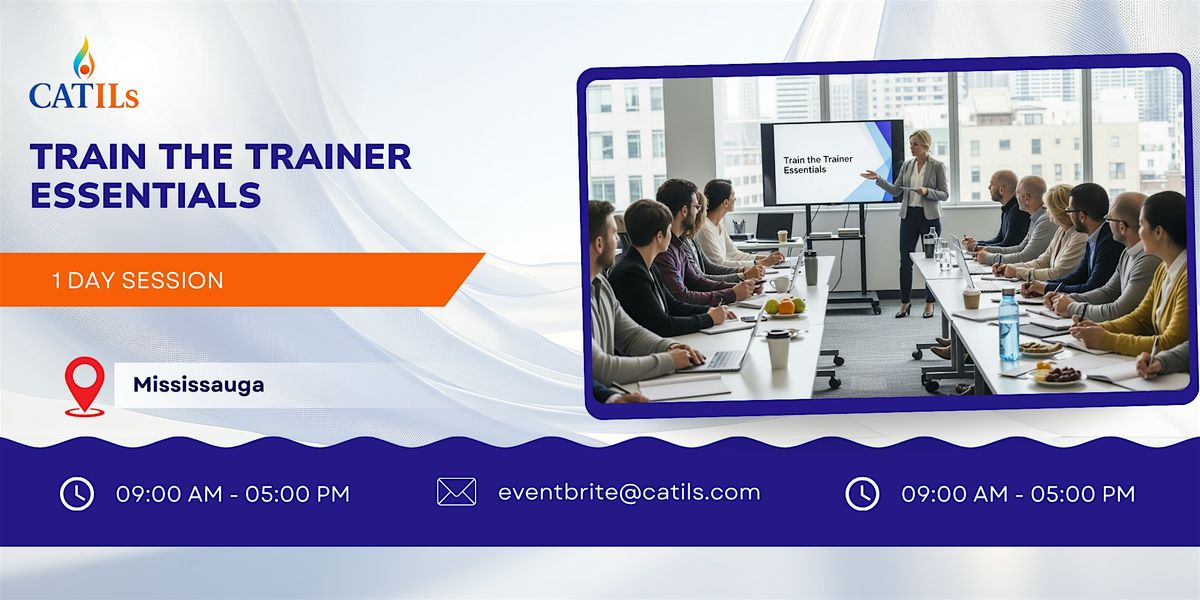 CATILs

TRAIN THE TRAINER ESSENTIALS

1 DAY SESSION

Mississauga

Train the Trainer Essentials

09:00 AM - 05:00 PM

eventbrite@catils.com

09:00 AM - 05:00 PM